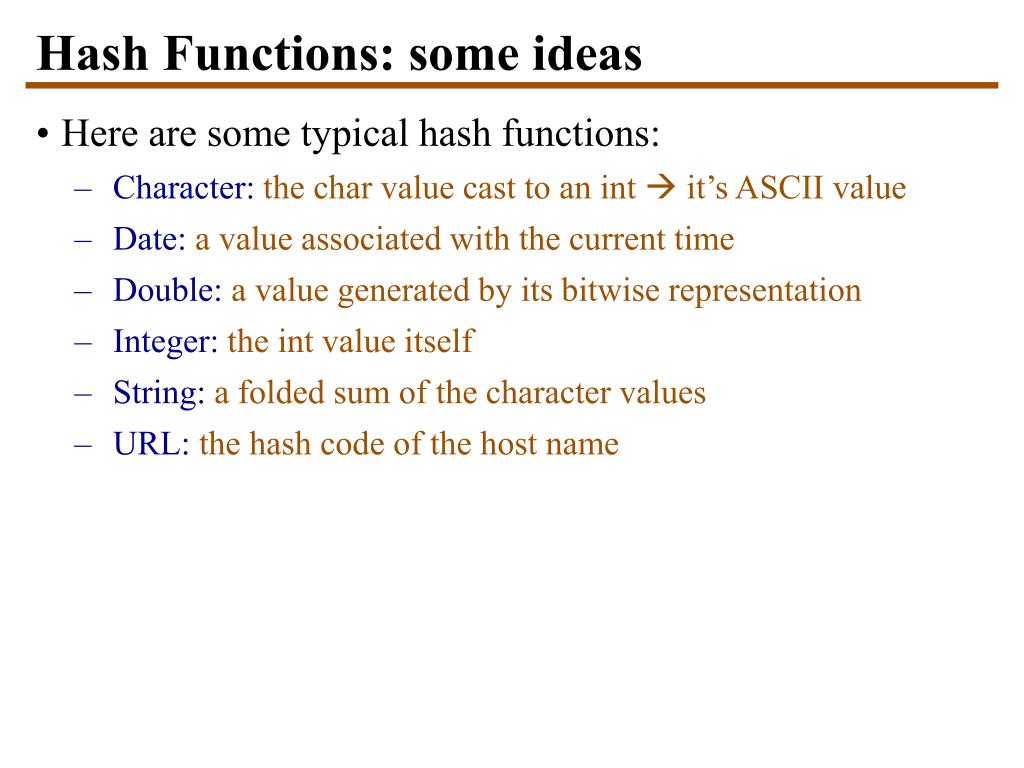 Hash Functions: some ideas

• Here are some typical hash functions:
– Character: the char value cast to an int → it's ASCII value
– Date: a value associated with the current time
– Double: a value generated by its bitwise representation
– Integer: the int value itself
– String: a folded sum of the character values
– URL: the hash code of the host name